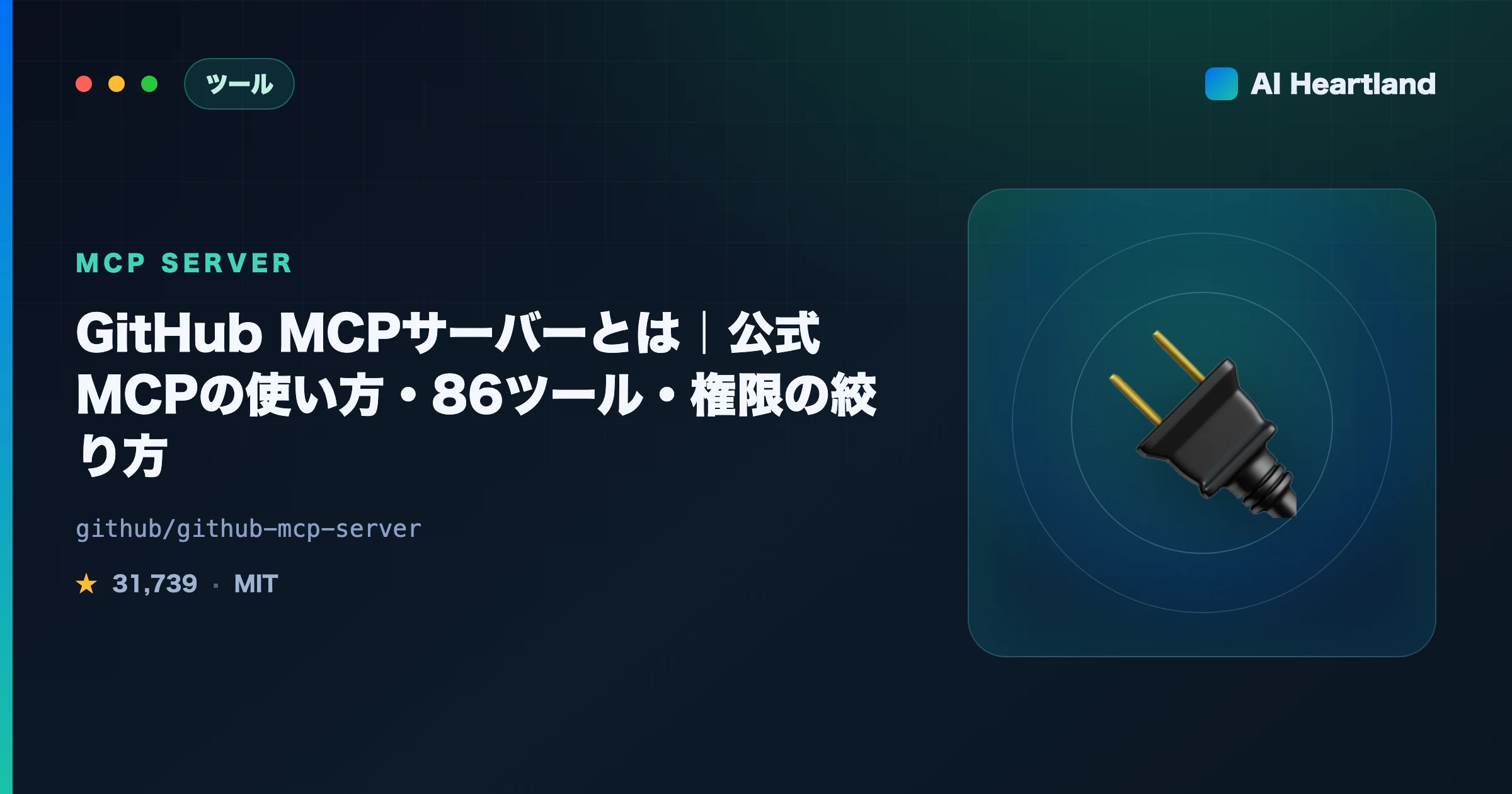 ツール

AI Heartland

MCP SERVER

GitHub MCPサーバーとは｜公式MCPの使い方・86ツール・権限の絞り方

github/github-mcp-server

★ 31,739 · MIT